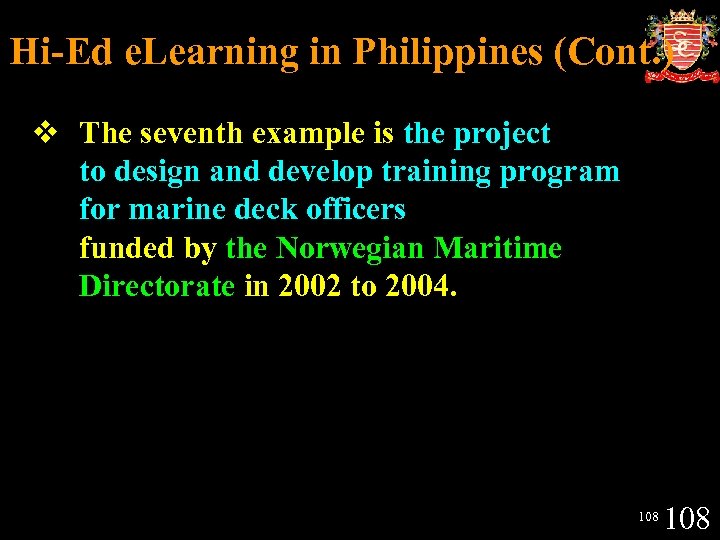 Hi-Ed eLearning in Philippines (Cont.)

❖ The seventh example is the project to design and develop training program for marine deck officers funded by the Norwegian Maritime Directorate in 2002 to 2004.

108 108